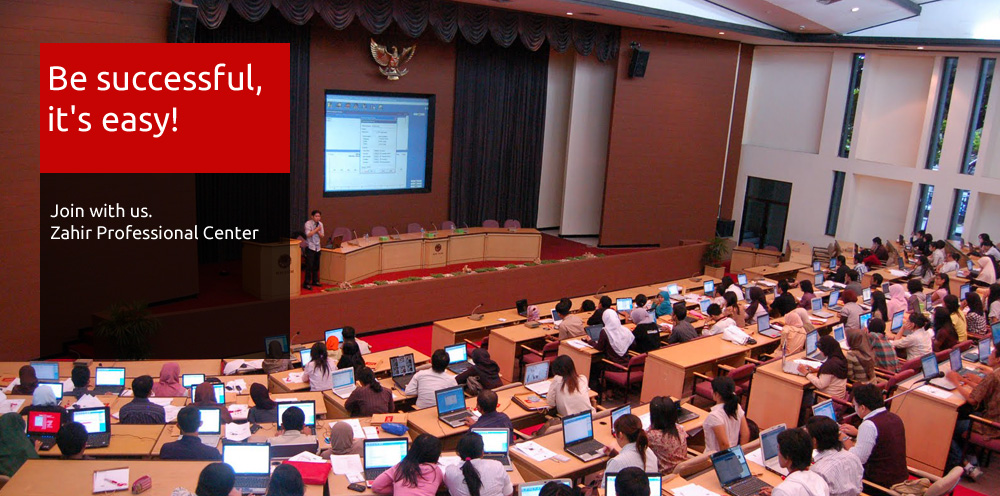 Be successful, it's easy!

Join with us.
Zahir Professional Center